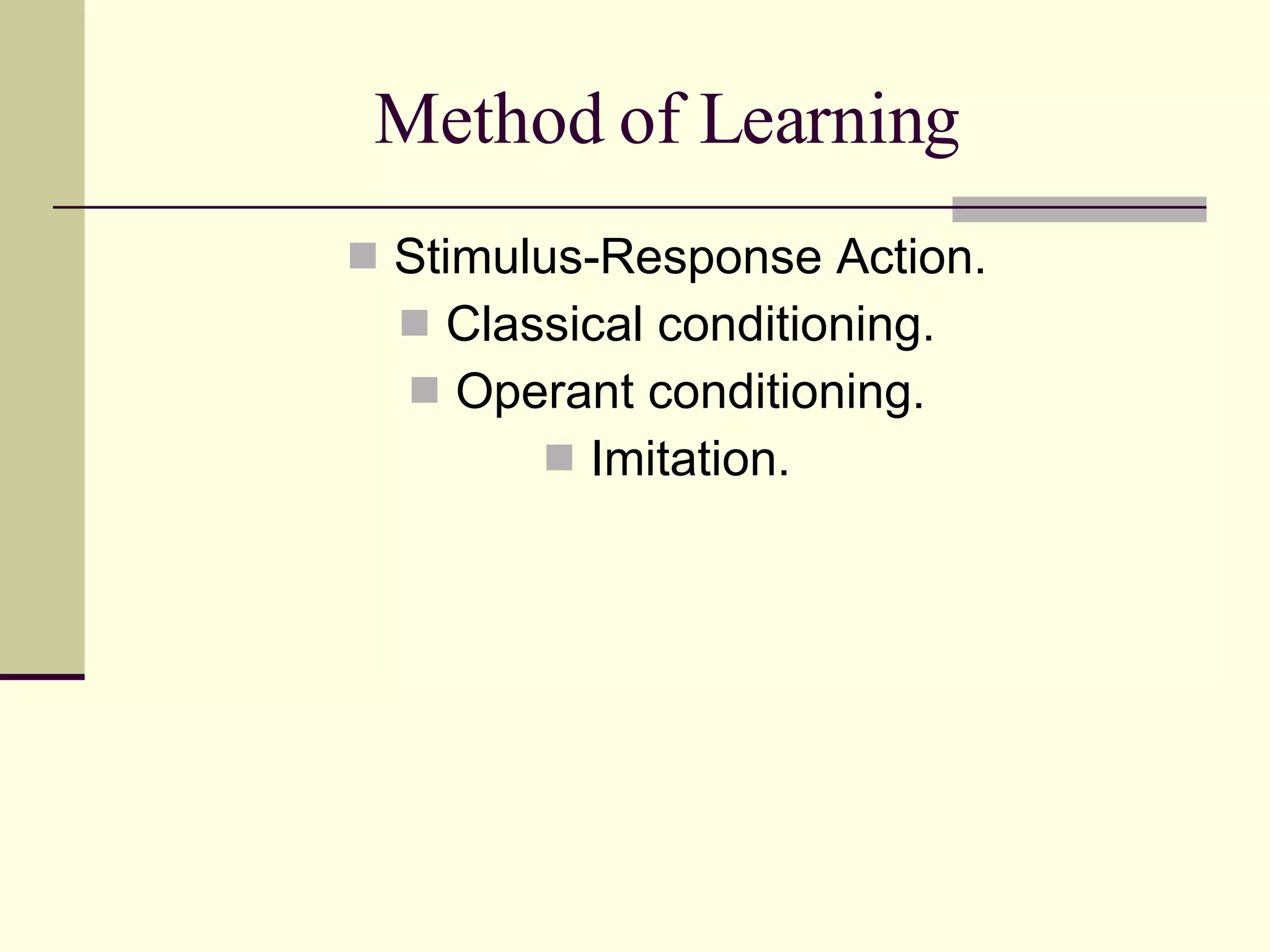 Method of Learning

- Stimulus-Response Action.
- Classical conditioning.
- Operant conditioning.
- Imitation.